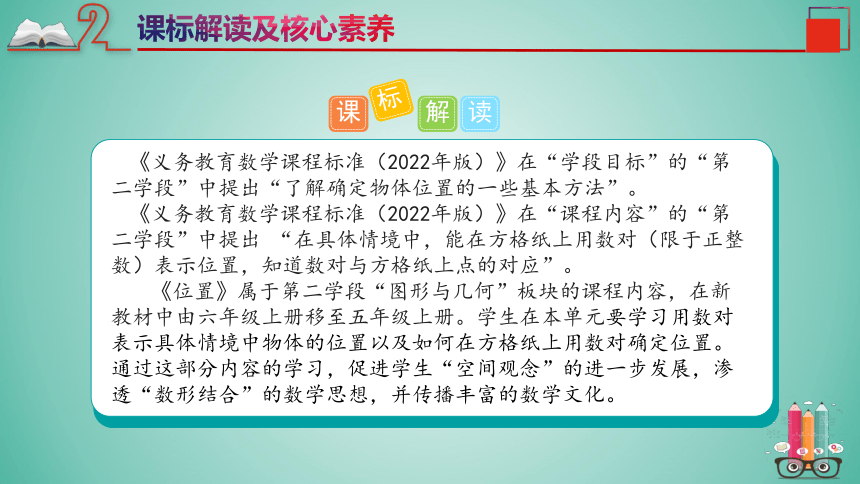 2 课标解读及核心素养

课 标 解 读

《义务教育数学课程标准（2022年版）》在“学段目标”的“第二学段”中提出“了解确定物体位置的一些基本方法”。

《义务教育数学课程标准（2022年版）》在“课程内容”的“第二学段”中提出 “在具体情境中，能在方格纸上用数对（限于正整数）表示位置，知道数对与方格纸上点的对应”。

《位置》属于第二学段“图形与几何”板块的课程内容，在新教材中由六年级上册移至五年级上册。学生在本单元要学习用数对表示具体情境中物体的位置以及如何在方格纸上用数对确定位置。通过这部分内容的学习，促进学生“空间观念”的进一步发展，渗透“数形结合”的数学思想，并传播丰富的数学文化。